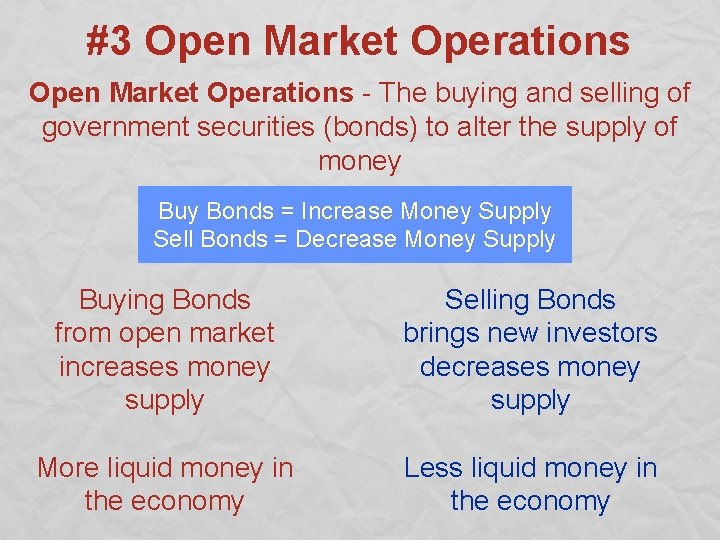 #3 Open Market Operations

Open Market Operations - The buying and selling of government securities (bonds) to alter the supply of money

Buy Bonds = Increase Money Supply
Sell Bonds = Decrease Money Supply

Buying Bonds from open market increases money supply

More liquid money in the economy

Selling Bonds brings new investors decreases money supply

Less liquid money in the economy